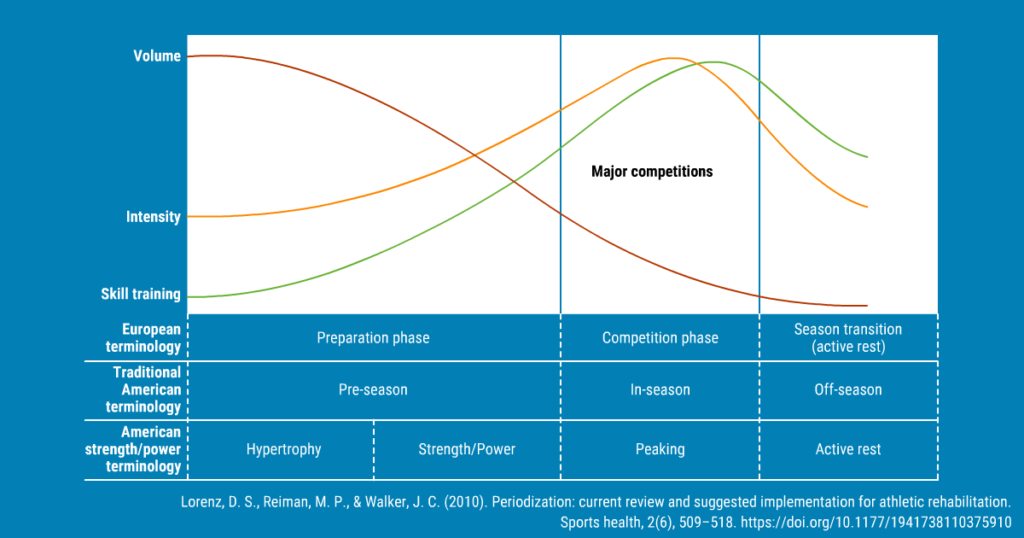 Volume

Intensity

Skill training

Major competitions

| European terminology | Preparation phase | | Competition phase | Season transition (active rest) |
|---|---|---|---|---|
| Traditional American terminology | Pre-season | | In-season | Off-season |
| American strength/power terminology | Hypertrophy | Strength/Power | Peaking | Active rest |

Lorenz, D. S., Reiman, M. P., & Walker, J. C. (2010). Periodization: current review and suggested implementation for athletic rehabilitation. Sports health, 2(6), 509–518. https://doi.org/10.1177/1941738110375910